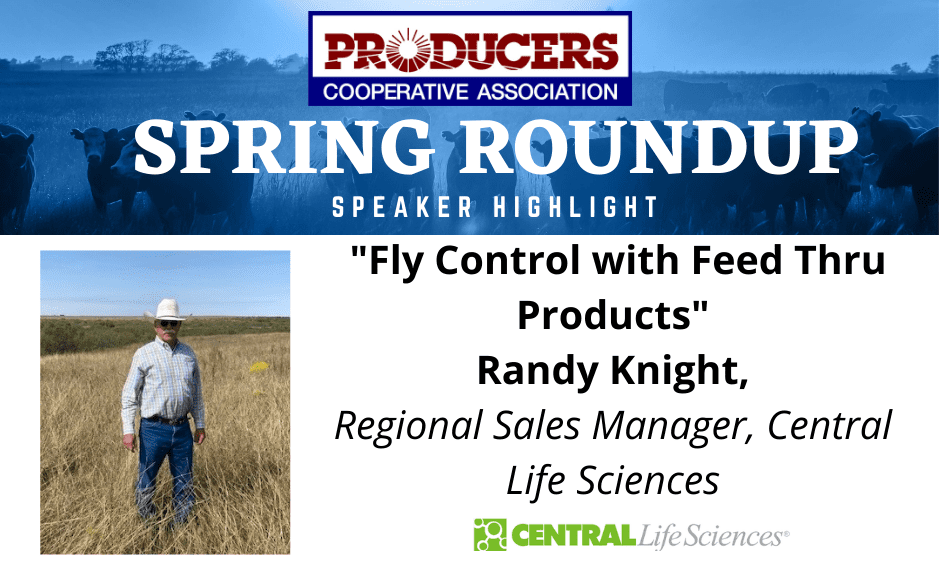 PRODUCERS
COOPERATIVE ASSOCIATION

SPRING ROUNDUP

SPEAKER HIGHLIGHT

"Fly Control with Feed Thru Products"

Randy Knight,

Regional Sales Manager, Central Life Sciences

CENTRAL Life Sciences®